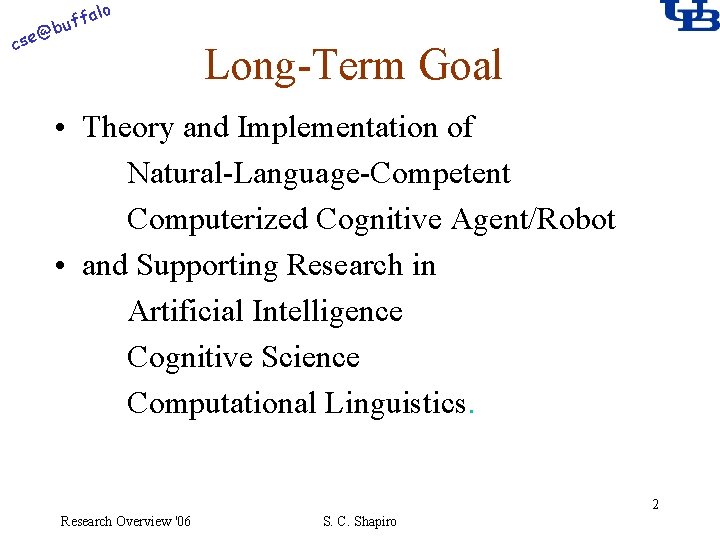 cse@buffalo

UB

Long-Term Goal

• Theory and Implementation of
Natural-Language-Competent
Computerized Cognitive Agent/Robot
• and Supporting Research in
Artificial Intelligence
Cognitive Science
Computational Linguistics.

2

Research Overview '06

S. C. Shapiro